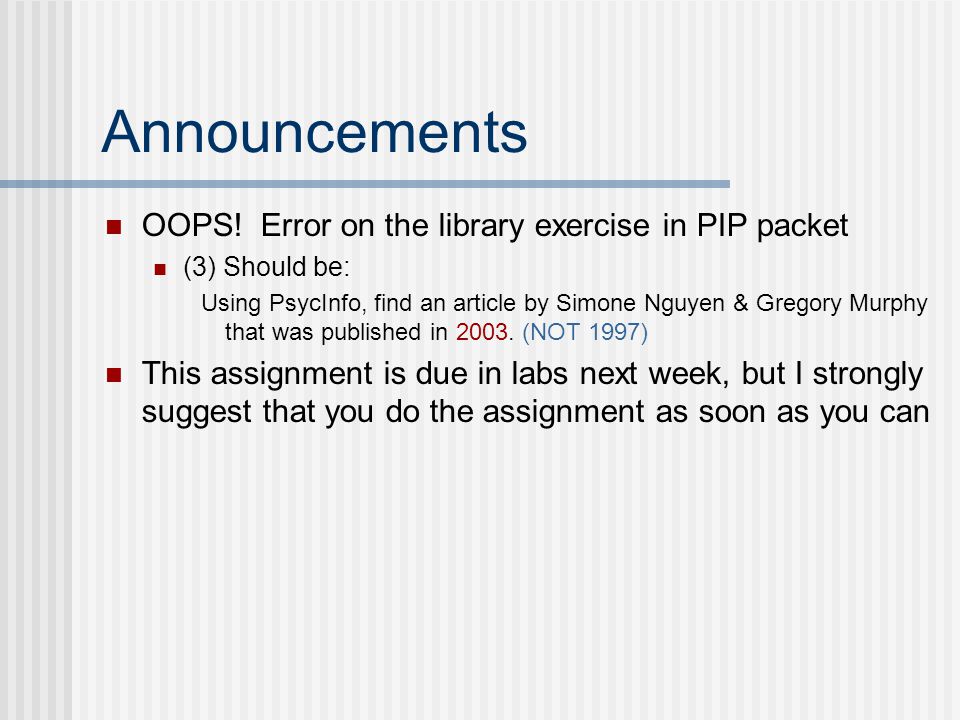 Announcements

OOPS! Error on the library exercise in PIP packet

(3) Should be:

Using PsycInfo, find an article by Simone Nguyen & Gregory Murphy that was published in 2003. (NOT 1997)

This assignment is due in labs next week, but I strongly suggest that you do the assignment as soon as you can